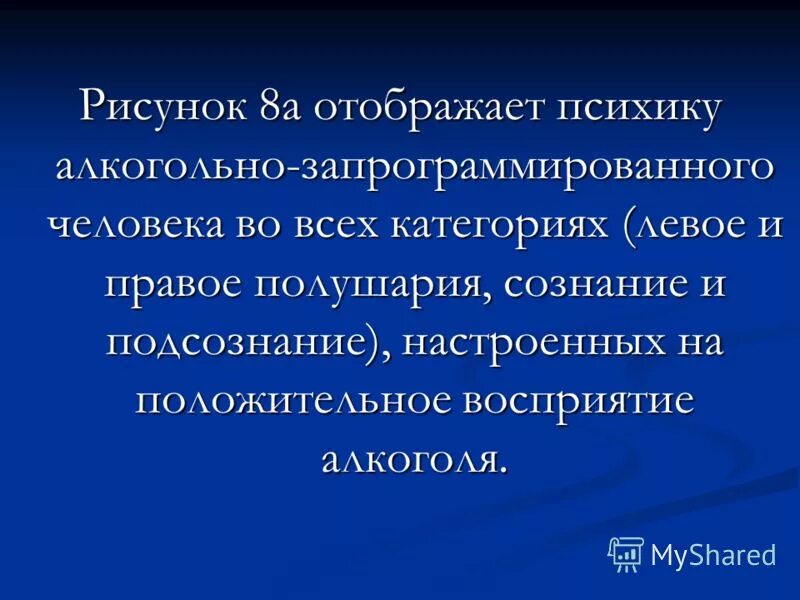 Рисунок 8а отображает психику алкогольно-запрограммированного человека во всех категориях (левое и правое полушария, сознание и подсознание), настроенных на положительное восприятие алкоголя.

MyShared